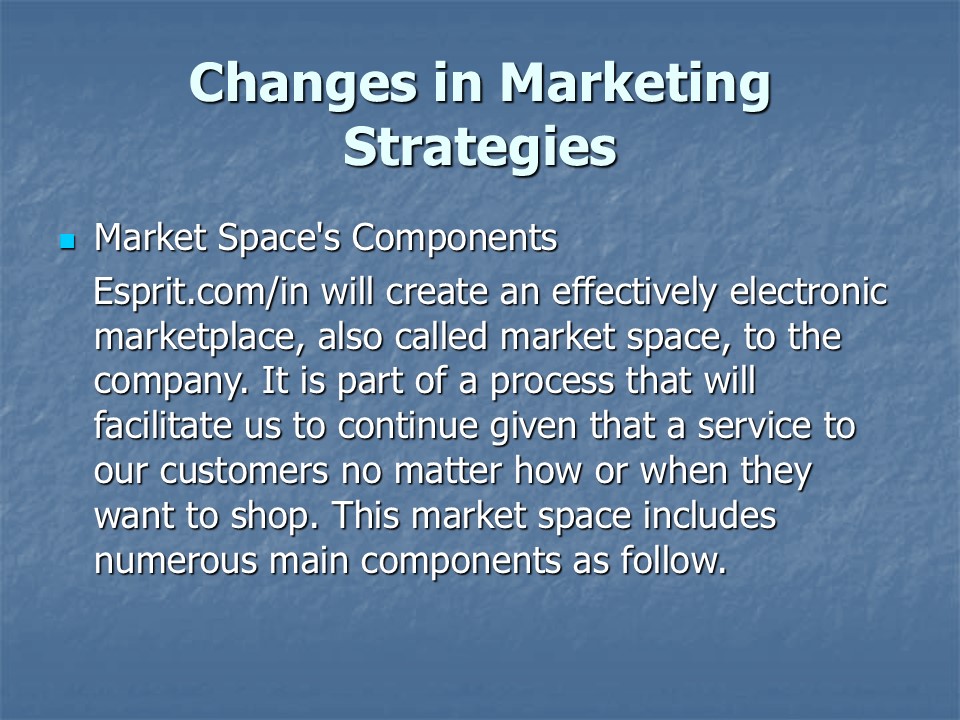 Changes in Marketing Strategies

Market Space's Components

Esprit.com/in will create an effectively electronic marketplace, also called market space, to the company. It is part of a process that will facilitate us to continue given that a service to our customers no matter how or when they want to shop. This market space includes numerous main components as follow.